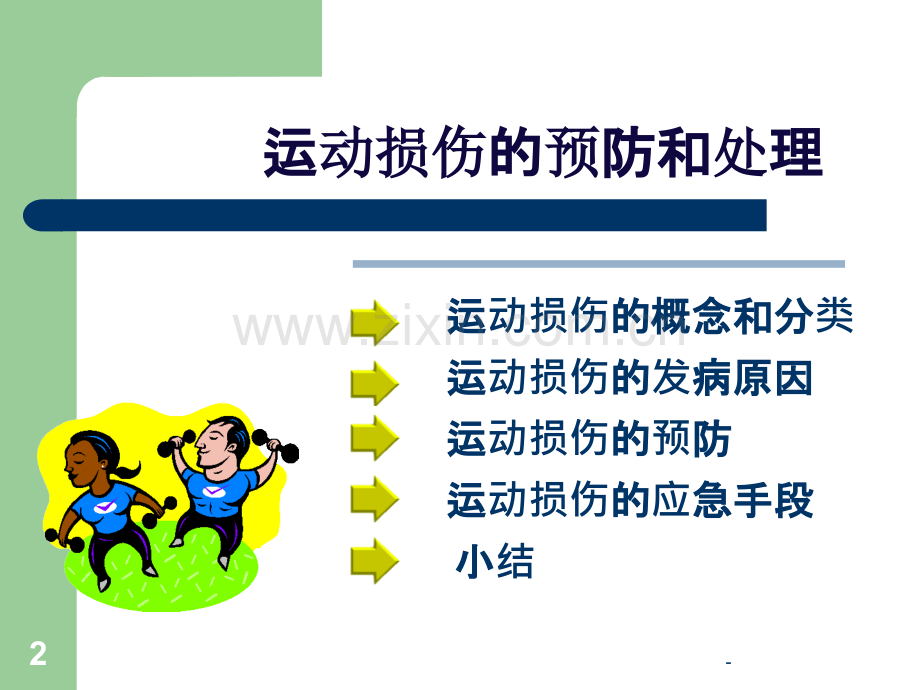 运动损伤的预防和处理

www.zixin.com.cn

运动损伤的概念和分类

运动损伤的发病原因

运动损伤的预防

运动损伤的应急手段

小结

2

-